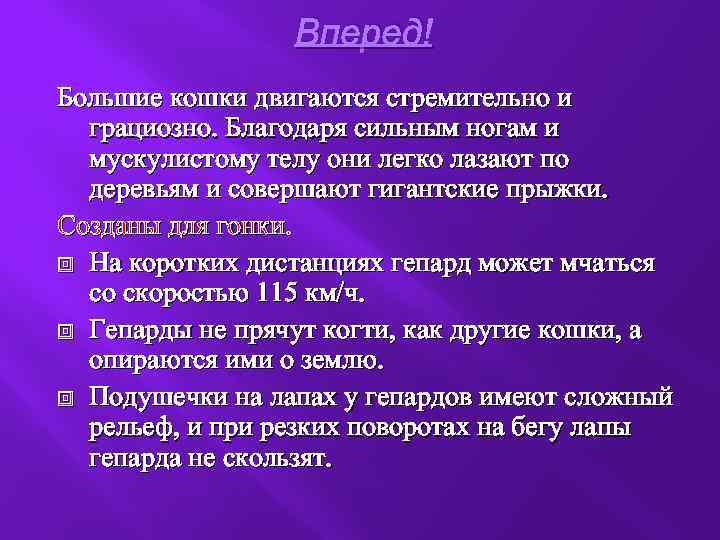 Вперед!

Большие кошки двигаются стремительно и грациозно. Благодаря сильным ногам и мускулистому телу они легко лазают по деревьям и совершают гигантские прыжки.

Созданы для гонки.

На коротких дистанциях гепард может мчаться со скоростью 115 км/ч.

Гепарды не прячут когти, как другие кошки, а опираются ими о землю.

Подушечки на лапах у гепардов имеют сложный рельеф, и при резких поворотах на бегу лапы гепарда не скользят.